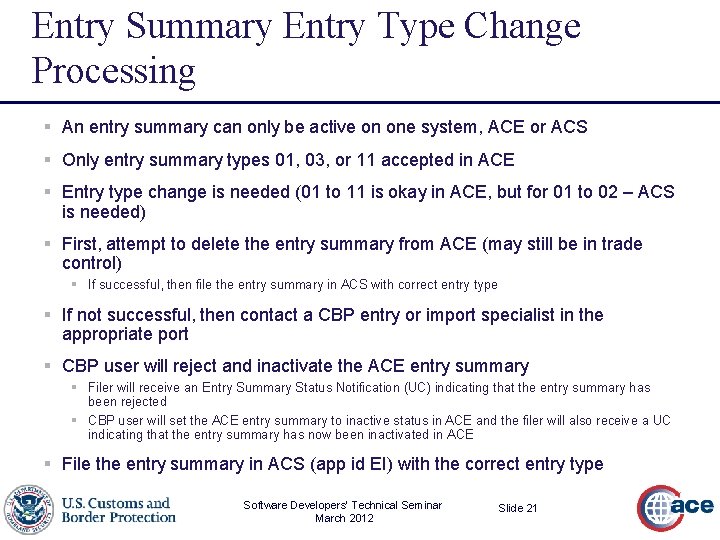 Entry Summary Entry Type Change Processing

▪ An entry summary can only be active on one system, ACE or ACS

▪ Only entry summary types 01, 03, or 11 accepted in ACE

▪ Entry type change is needed (01 to 11 is okay in ACE, but for 01 to 02 – ACS is needed)

▪ First, attempt to delete the entry summary from ACE (may still be in trade control)
 ▪ If successful, then file the entry summary in ACS with correct entry type

▪ If not successful, then contact a CBP entry or import specialist in the appropriate port

▪ CBP user will reject and inactivate the ACE entry summary
 ▪ Filer will receive an Entry Summary Status Notification (UC) indicating that the entry summary has been rejected
 ▪ CBP user will set the ACE entry summary to inactive status in ACE and the filer will also receive a UC indicating that the entry summary has now been inactivated in ACE

▪ File the entry summary in ACS (app id EI) with the correct entry type

U.S. Customs and Border Protection

Software Developers' Technical Seminar
March 2012

Slide 21

ace